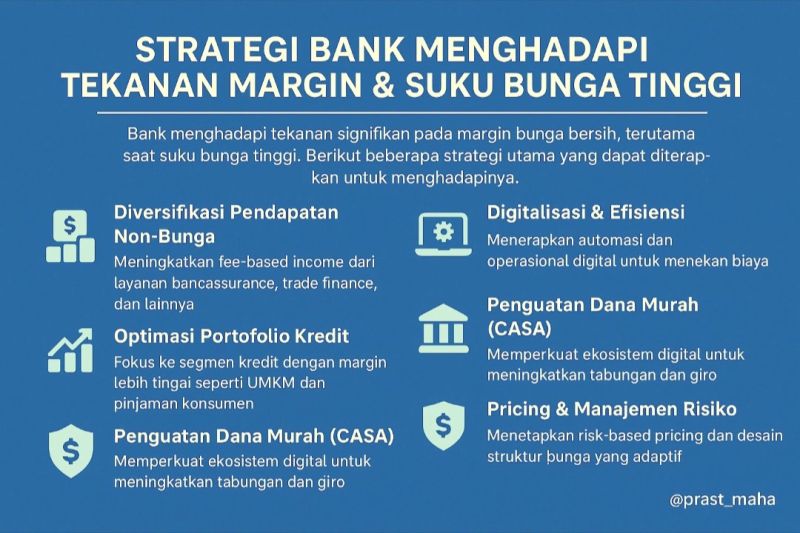 STRATEGI BANK MENGHADAPI TEKANAN MARGIN & SUKU BUNGA TINGGI

Bank menghadapi tekanan signifikan pada margin bunga bersih, terutama saat suku bunga tinggi. Berikut beberapa strategi utama yang dapat diterapkan untuk menghadapinya.

Diversifikasi Pendapatan Non-Bunga
Meningkatkan fee-based income dari layanan bancassurance, trade finance, dan lainnya

Optimasi Portofolio Kredit
Fokus ke segmen kredit dengan margin lebih tingai seperti UMKM dan pinjaman konsumen

Penguatan Dana Murah (CASA)
Memperkuat ekosistem digital untuk meningkatkan tabungan dan giro

Digitalisasi & Efisiensi
Menerapkan automasi dan operasional digital untuk menekan biaya

Penguatan Dana Murah (CASA)
Memperkuat ekosistem digital untuk meningkatkan tabungan dan giro

Pricing & Manajemen Risiko
Menetapkan risk-based pricing dan desain struktur bunga yang adaptif

@prast_maha